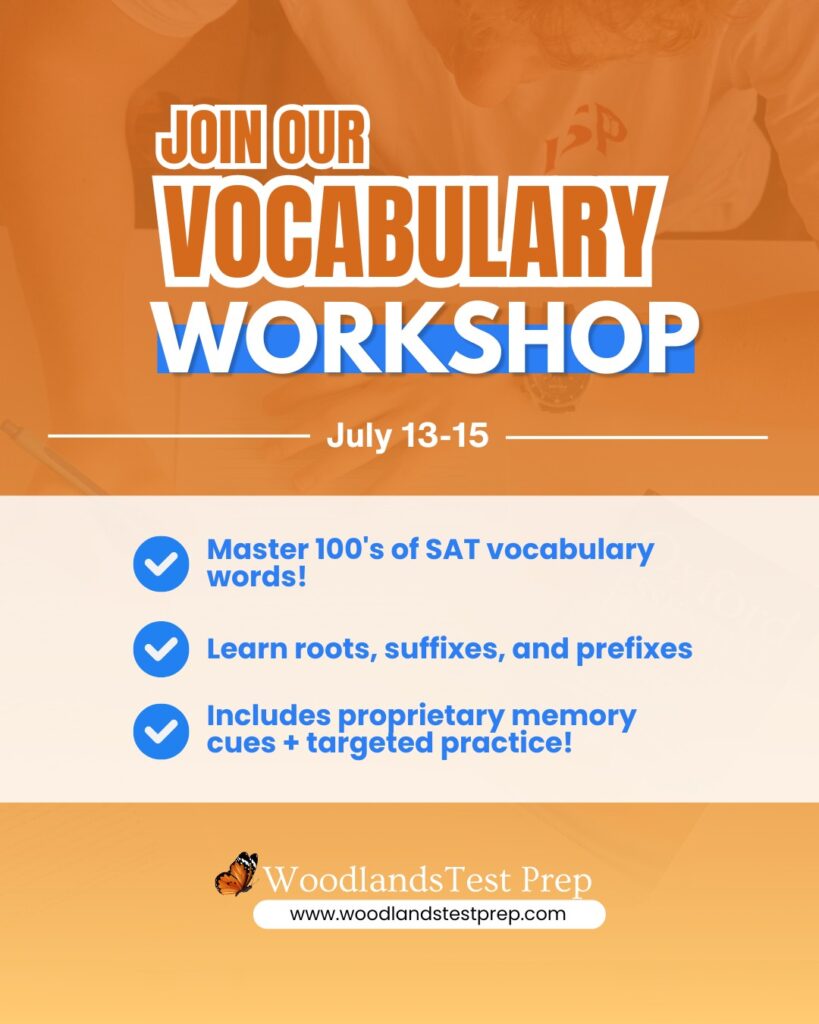 JOIN OUR
VOCABULARY
WORKSHOP

July 13-15

Master 100's of SAT vocabulary words!

Learn roots, suffixes, and prefixes

Includes proprietary memory cues + targeted practice!

WoodlandsTest Prep
www.woodlandstestprep.com